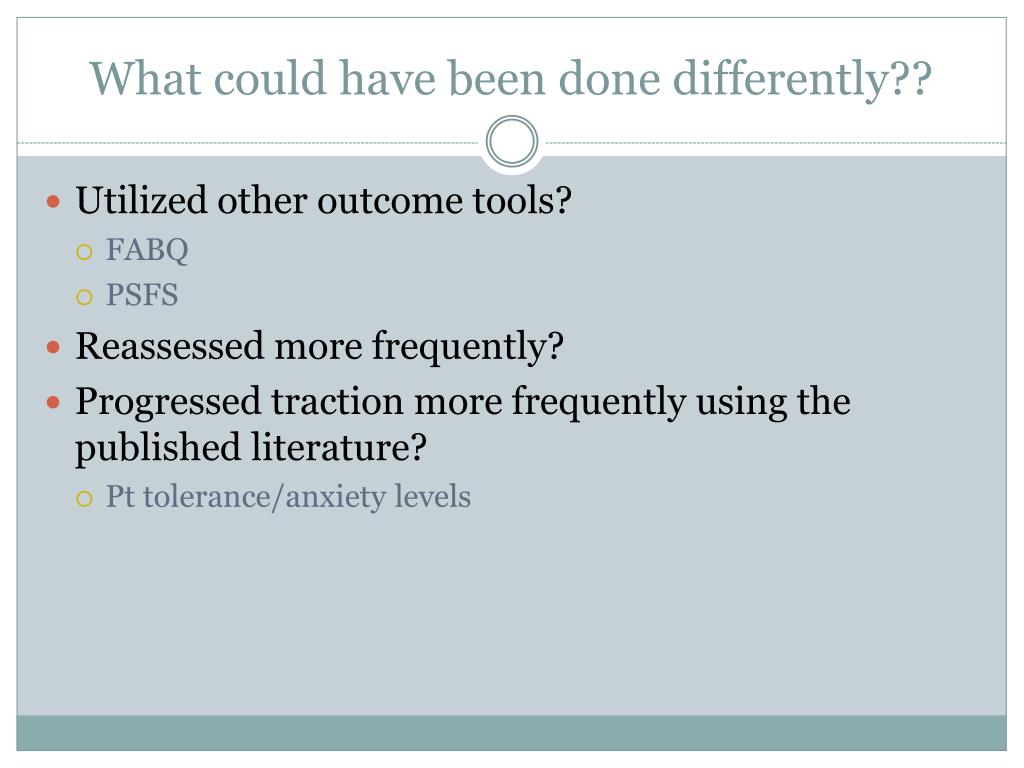 What could have been done differently??

- Utilized other outcome tools?
  - FABQ
  - PSFS
- Reassessed more frequently?
- Progressed traction more frequently using the published literature?
  - Pt tolerance/anxiety levels